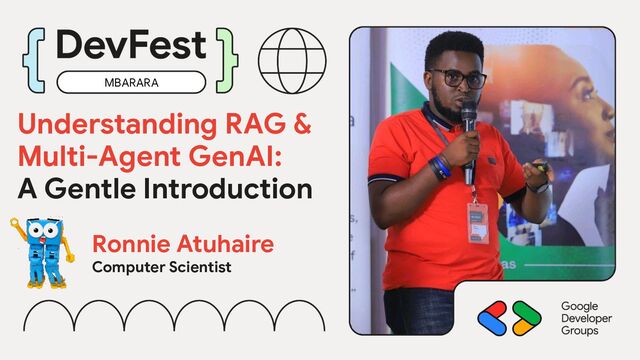 { DevFest }
MBARARA

Understanding RAG & Multi-Agent GenAI: A Gentle Introduction

Ronnie Atuhaire
Computer Scientist

Google Developer Groups